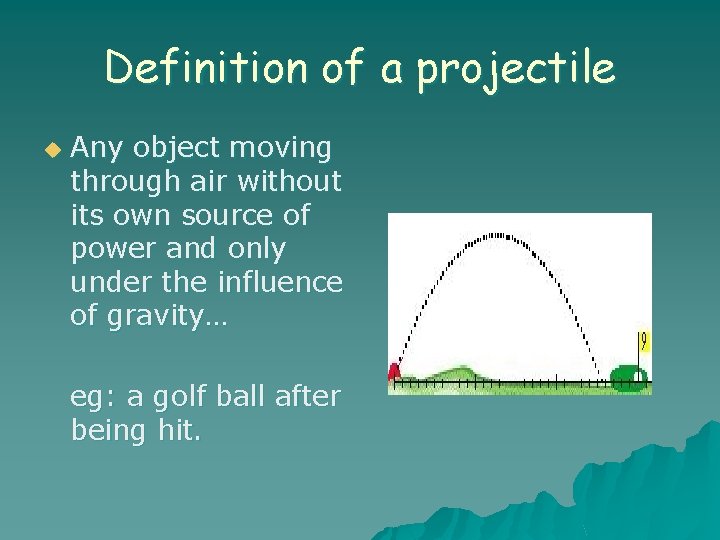 Definition of a projectile

Any object moving through air without its own source of power and only under the influence of gravity…

eg: a golf ball after being hit.

9